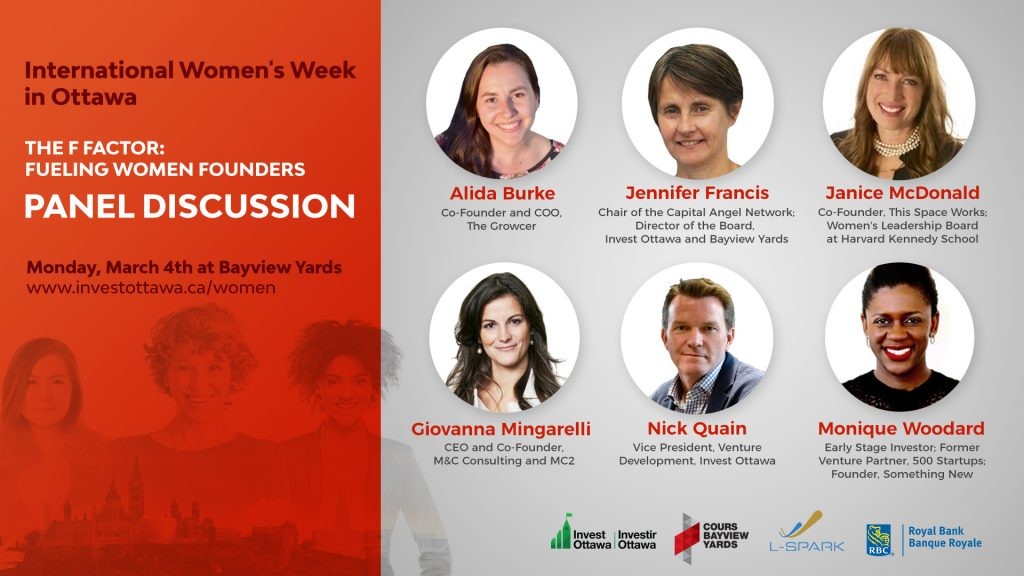 International Women's Week in Ottawa

THE F FACTOR: FUELING WOMEN FOUNDERS

PANEL DISCUSSION

Monday, March 4th at Bayview Yards
www.investottawa.ca/women

Alida Burke
Co-Founder and COO, The Growcer

Jennifer Francis
Chair of the Capital Angel Network; Director of the Board, Invest Ottawa and Bayview Yards

Janice McDonald
Co-Founder, This Space Works; Women's Leadership Board at Harvard Kennedy School

Giovanna Mingarelli
CEO and Co-Founder, M&C Consulting and MC2

Nick Quain
Vice President, Venture Development, Invest Ottawa

Monique Woodard
Early Stage Investor; Former Venture Partner, 500 Startups; Founder, Something New

Invest Ottawa | Investir Ottawa

COURS BAYVIEW YARDS

L-SPARK

RBC Royal Bank Banque Royale